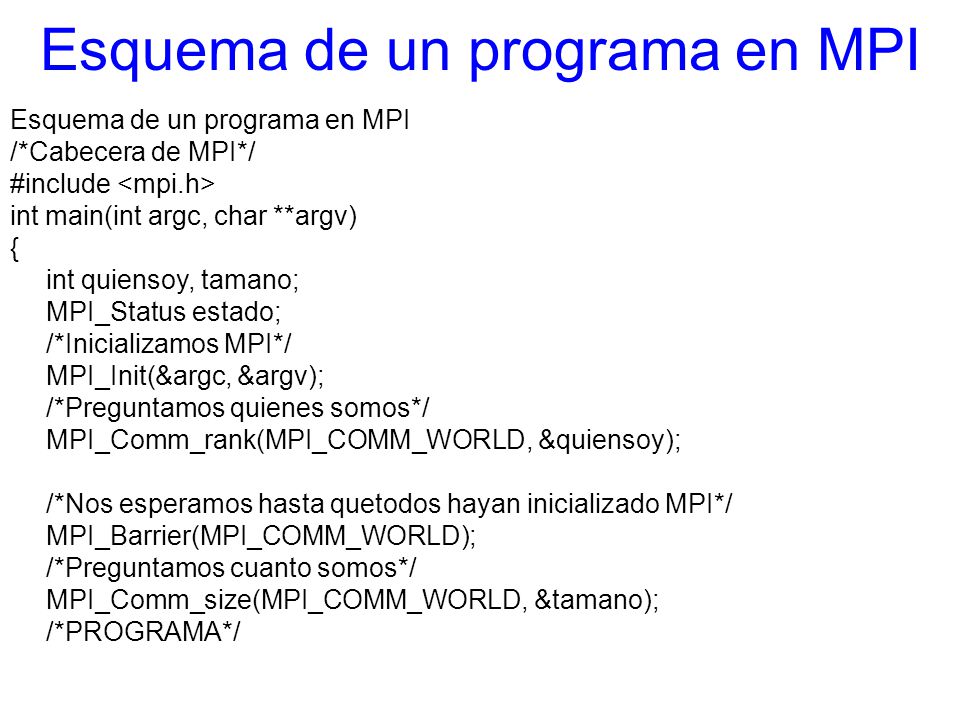 Esquema de un programa en MPI

Esquema de un programa en MPI
/*Cabecera de MPI*/
#include <mpi.h>
int main(int argc, char **argv)
{
int quiensoy, tamano;
MPI_Status estado;
/*Inicializamos MPI*/
MPI_Init(&argc, &argv);
/*Preguntamos quienes somos*/
MPI_Comm_rank(MPI_COMM_WORLD, &quiensoy);

/*Nos esperamos hasta quetodos hayan inicializado MPI*/
MPI_Barrier(MPI_COMM_WORLD);
/*Preguntamos cuanto somos*/
MPI_Comm_size(MPI_COMM_WORLD, &tamano);
/*PROGRAMA*/